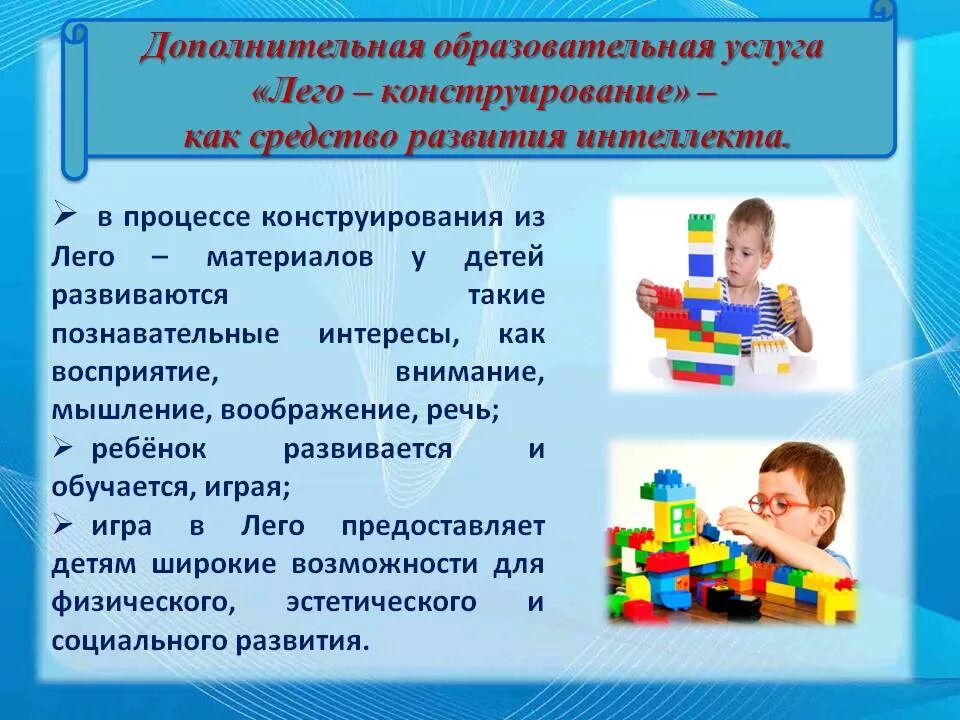 Дополнительная образовательная услуга «Лего – конструирование» – как средство развития интеллекта.

➢ в процессе конструирования из Лего – материалов у детей развиваются такие познавательные интересы, как восприятие, внимание, мышление, воображение, речь;

➢ ребёнок развивается и обучается, играя;

➢ игра в Лего предоставляет детям широкие возможности для физического, эстетического и социального развития.